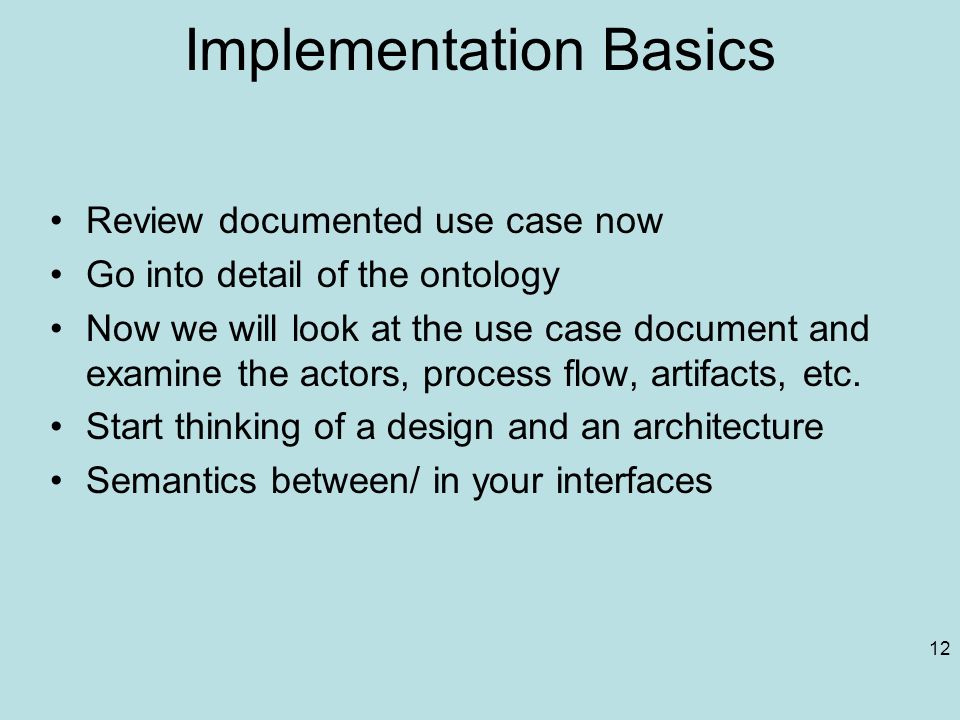 Implementation Basics

• Review documented use case now
• Go into detail of the ontology
• Now we will look at the use case document and examine the actors, process flow, artifacts, etc.
• Start thinking of a design and an architecture
• Semantics between/ in your interfaces

12